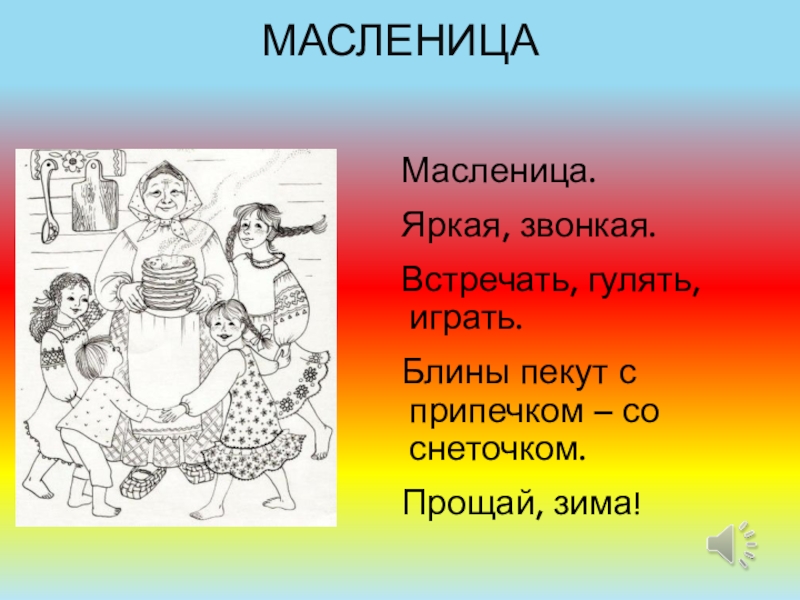 МАСЛЕНИЦА

Масленица.

Яркая, звонкая.

Встречать, гулять, играть.

Блины пекут с припечком – со снеточком.

Прощай, зима!